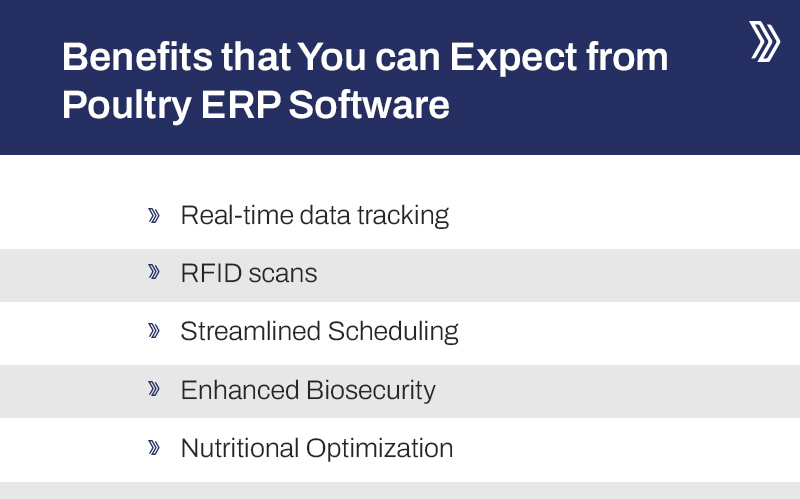 Benefits that You can Expect from Poultry ERP Software

Real-time data tracking

RFID scans

Streamlined Scheduling

Enhanced Biosecurity

Nutritional Optimization